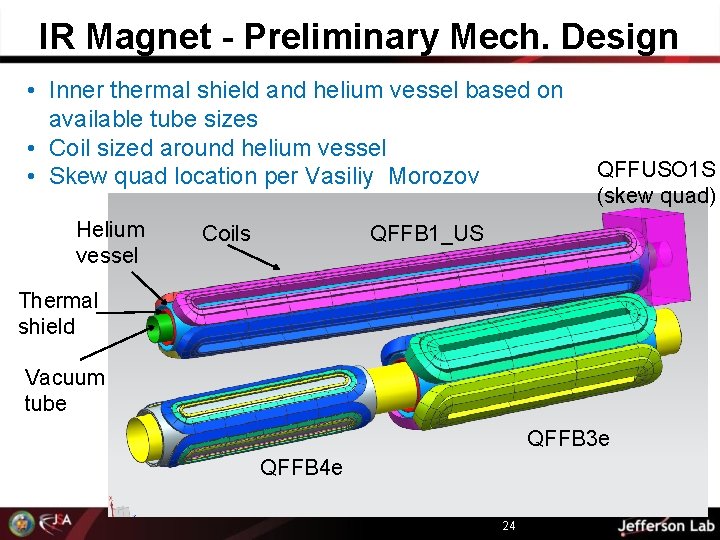 IR Magnet - Preliminary Mech. Design

• Inner thermal shield and helium vessel based on available tube sizes
• Coil sized around helium vessel
• Skew quad location per Vasiliy Morozov

QFFUSO1S (skew quad)

Helium vessel

Coils

QFFB1_US

Thermal shield

Vacuum tube

QFFB3e

QFFB4e

JSA

24

Jefferson Lab